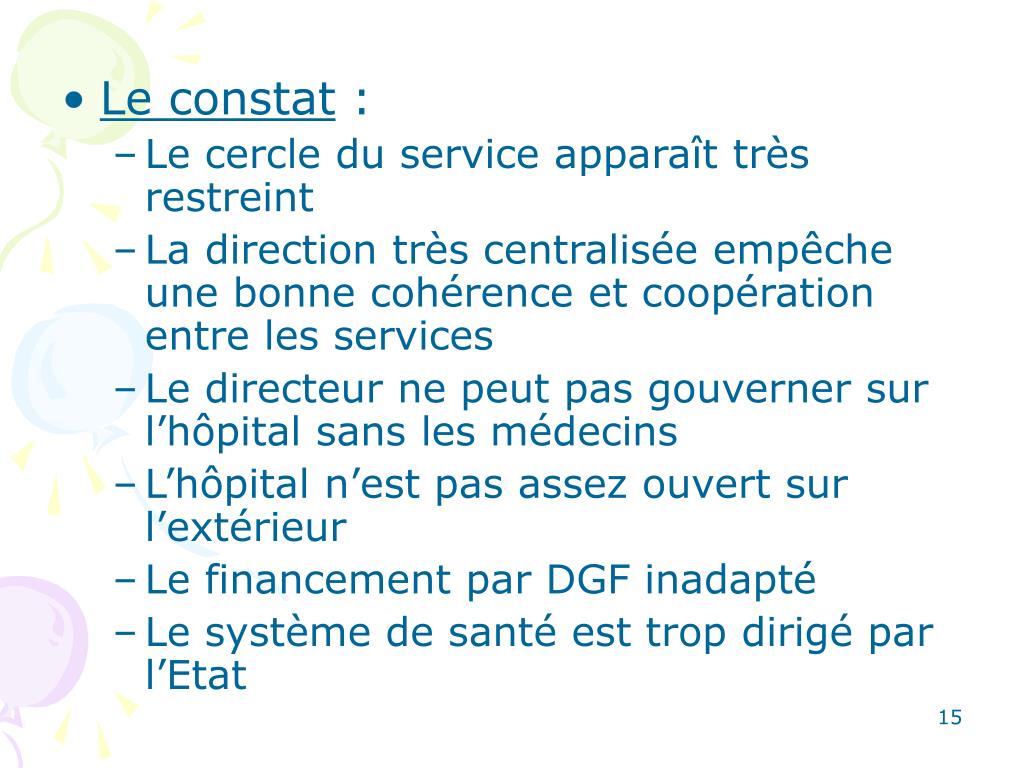 • Le constat :
– Le cercle du service apparaît très restreint
– La direction très centralisée empêche une bonne cohérence et coopération entre les services
– Le directeur ne peut pas gouverner sur l’hôpital sans les médecins
– L’hôpital n’est pas assez ouvert sur l’extérieur
– Le financement par DGF inadapté
– Le système de santé est trop dirigé par l’Etat

15